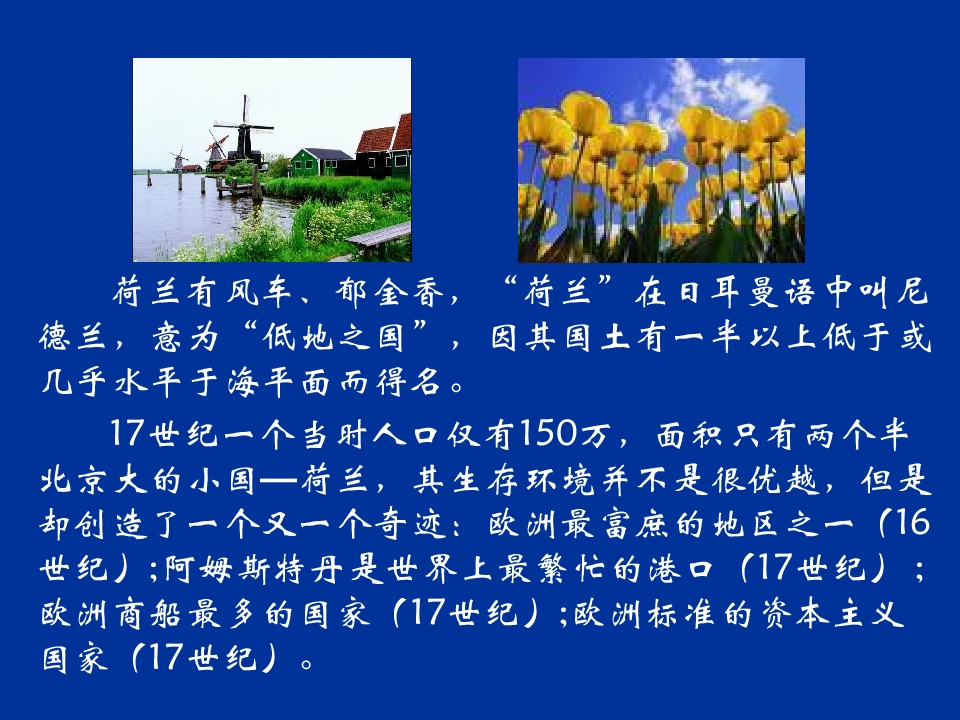 荷兰有风车、郁金香，“荷兰”在日耳曼语中叫尼德兰，意为“低地之国”，因其国土有一半以上低于或几乎水平于海平面而得名。

17世纪一个当时人口仅有150万，面积只有两个半北京大的小国—荷兰，其生存环境并不是很优越，但是却创造了一个又一个奇迹：欧洲最富庶的地区之一（16世纪）；阿姆斯特丹是世界上最繁忙的港口（17世纪）；欧洲商船最多的国家（17世纪）；欧洲标准的资本主义国家（17世纪）。